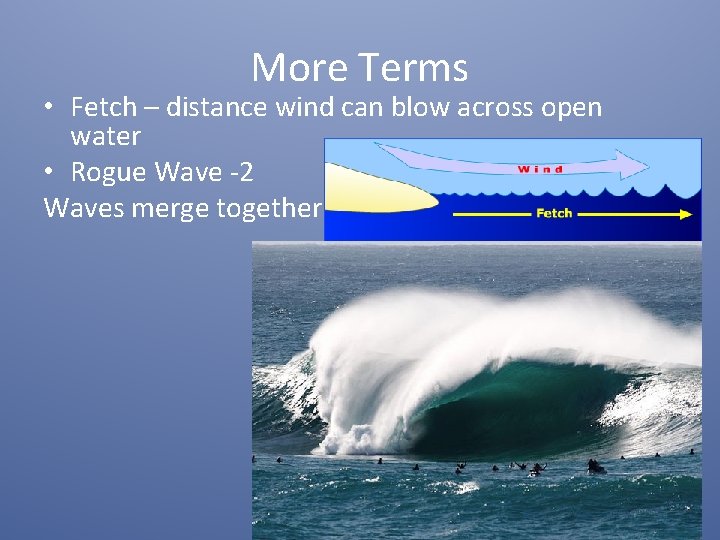 More Terms

• Fetch – distance wind can blow across open water

• Rogue Wave -2

Waves merge together

Wind

Fetch